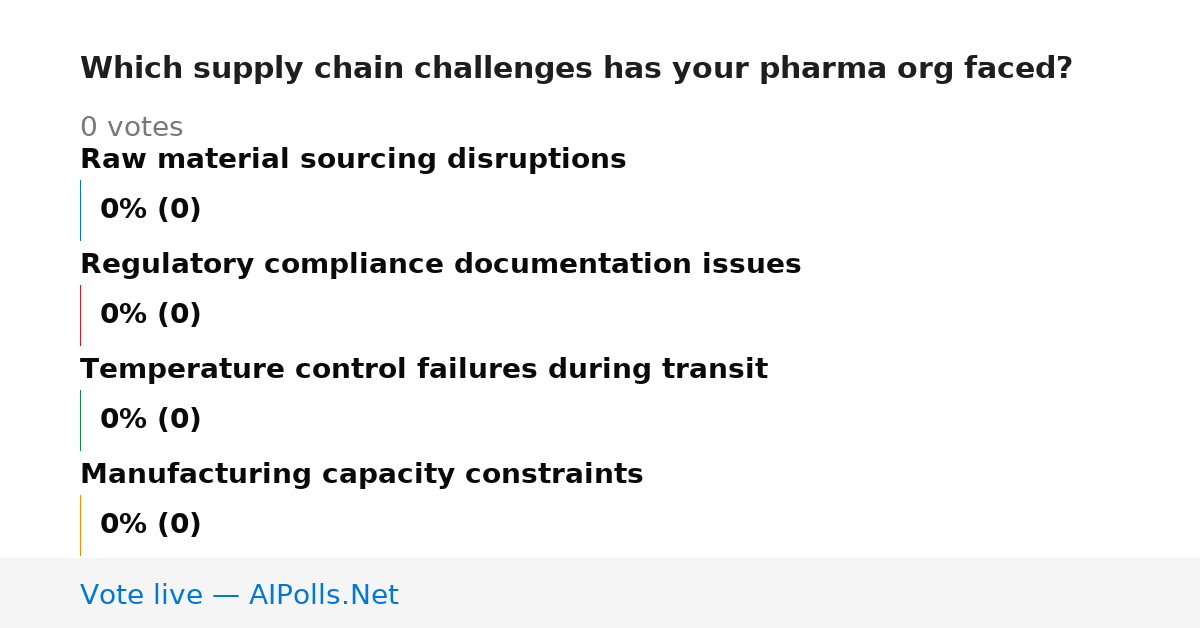 Which supply chain challenges has your pharma org faced?

0 votes

Raw material sourcing disruptions

0% (0)

Regulatory compliance documentation issues

0% (0)

Temperature control failures during transit

0% (0)

Manufacturing capacity constraints

0% (0)

Vote live — AIPolls.Net